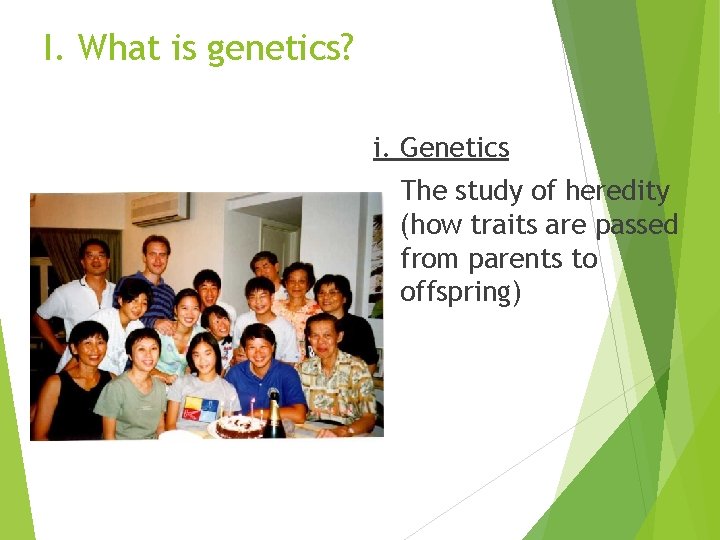 I. What is genetics?

i. Genetics

The study of heredity (how traits are passed from parents to offspring)